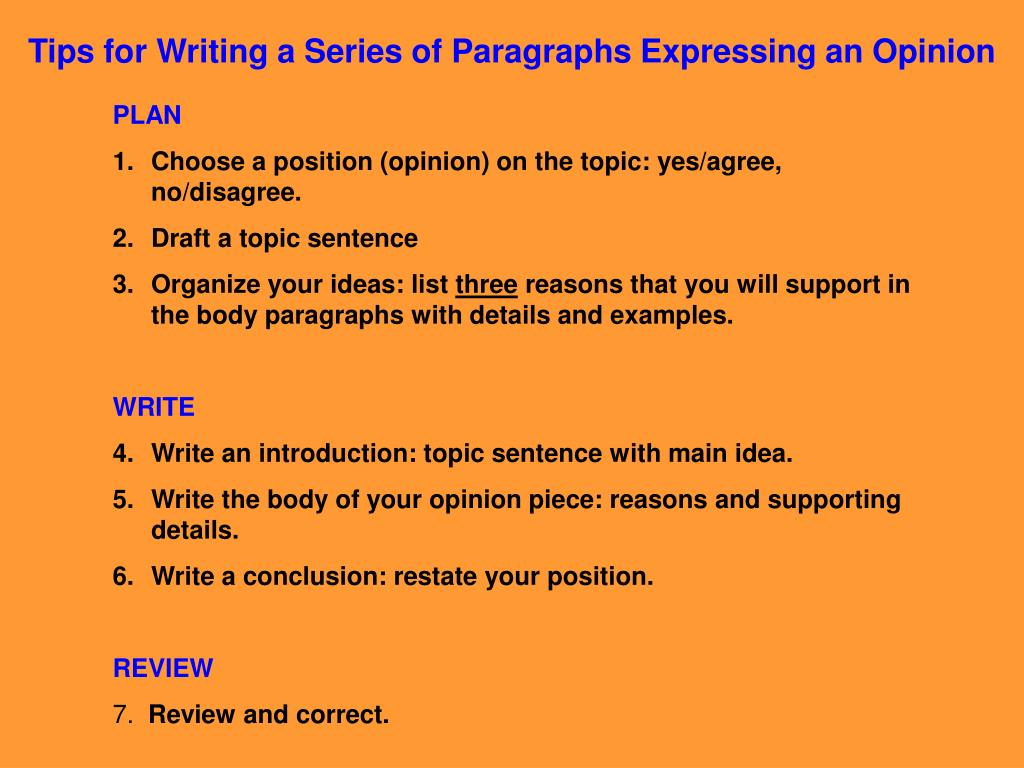 Tips for Writing a Series of Paragraphs Expressing an Opinion

PLAN

1. Choose a position (opinion) on the topic: yes/agree, no/disagree.

2. Draft a topic sentence

3. Organize your ideas: list three reasons that you will support in the body paragraphs with details and examples.

WRITE

4. Write an introduction: topic sentence with main idea.

5. Write the body of your opinion piece: reasons and supporting details.

6. Write a conclusion: restate your position.

REVIEW

7. Review and correct.